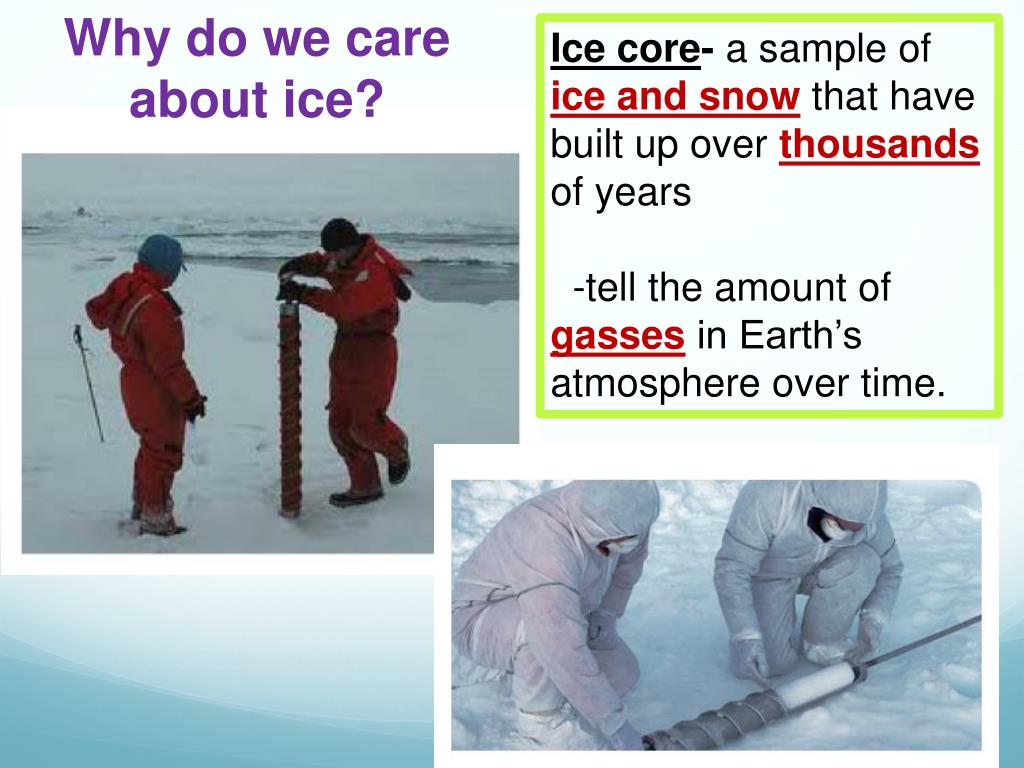 Why do we care about ice?

Ice core- a sample of ice and snow that have built up over thousands of years

-tell the amount of gasses in Earth's atmosphere over time.